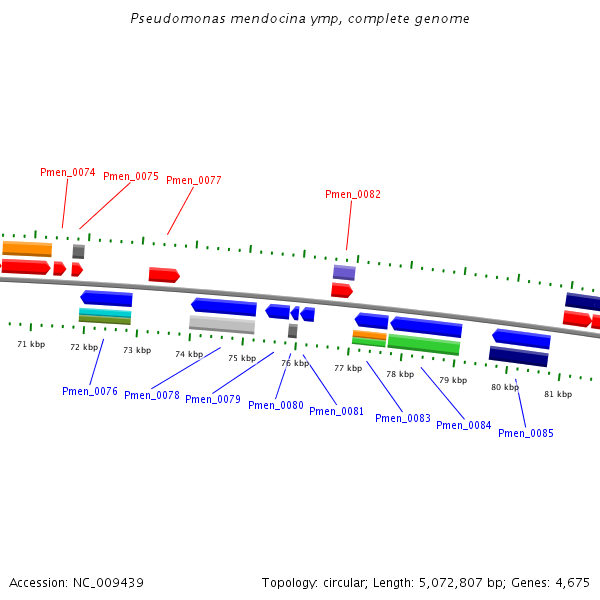 Pseudomonas mendocina ymp, complete genome

Pmen_0074
Pmen_0075
Pmen_0077
Pmen_0082

71 kbp
72 kbp
73 kbp
74 kbp
75 kbp
76 kbp
77 kbp
78 kbp
79 kbp
80 kbp
81 kbp

Pmen_0076
Pmen_0078
Pmen_0079
Pmen_0080
Pmen_0081
Pmen_0083
Pmen_0084
Pmen_0085

Accession: NC_009439
Topology: circular; Length: 5,072,807 bp; Genes: 4,675